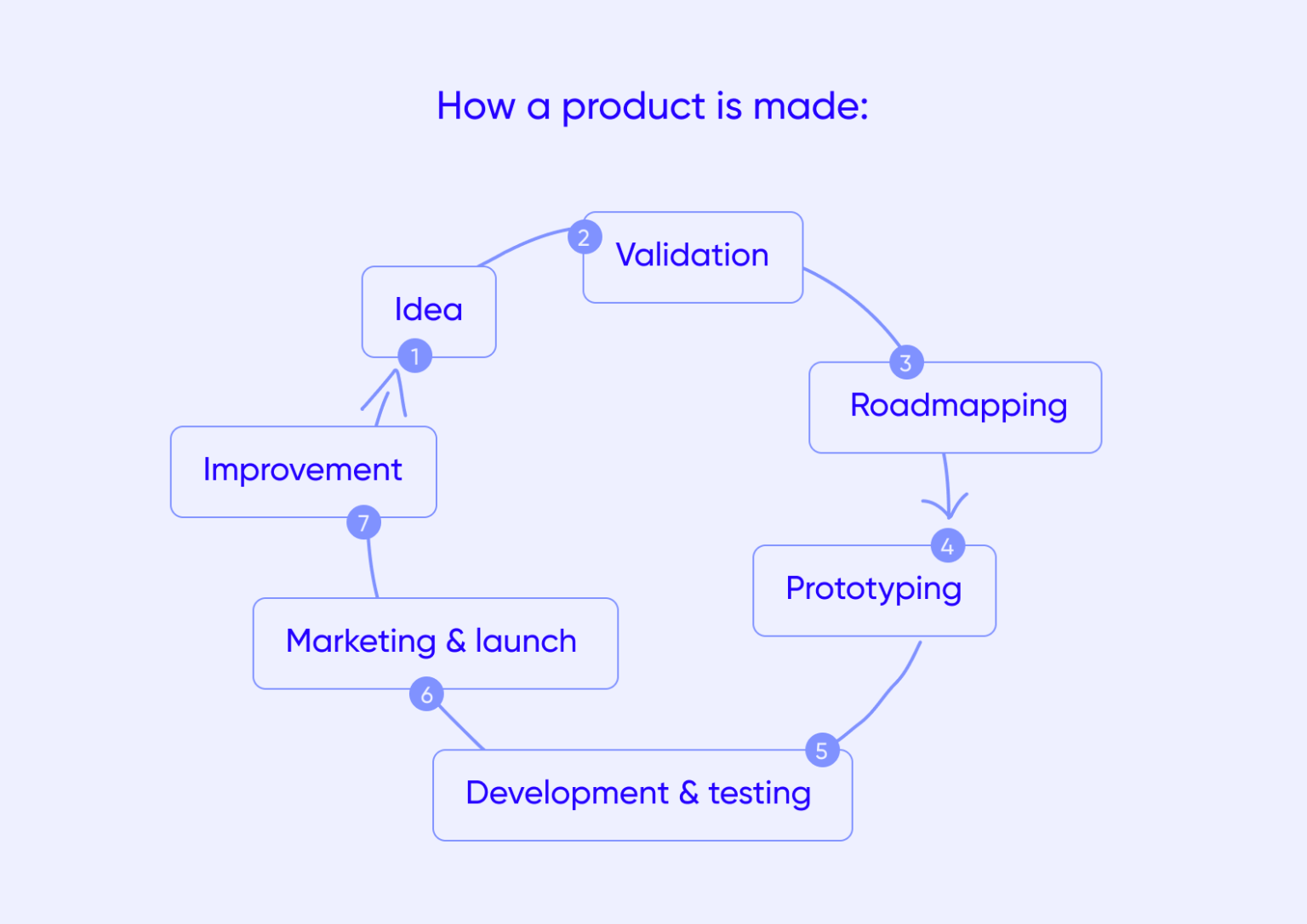 How a product is made:

1
Idea

2
Validation

3
Roadmapping

4
Prototyping

5
Development & testing

6
Marketing & launch

7
Improvement